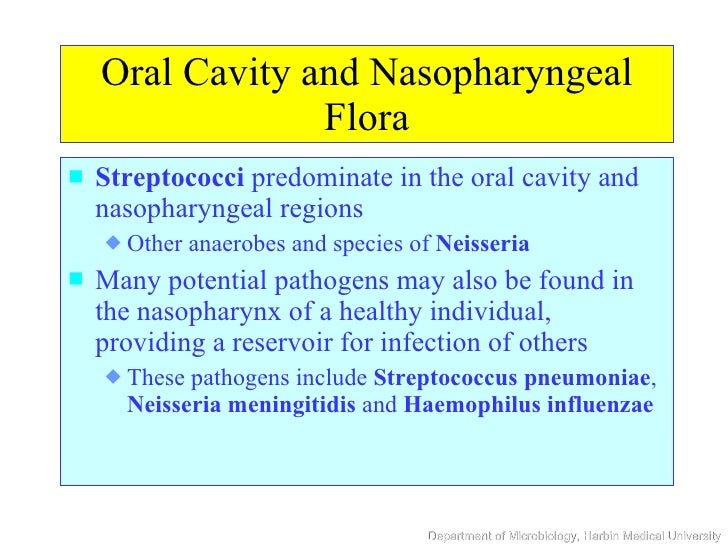 Oral Cavity and Nasopharyngeal Flora

Streptococci predominate in the oral cavity and nasopharyngeal regions

Other anaerobes and species of Neisseria

Many potential pathogens may also be found in the nasopharynx of a healthy individual, providing a reservoir for infection of others

These pathogens include Streptococcus pneumoniae, Neisseria meningitidis and Haemophilus influenzae

Department of Microbiology, Harbin Medical University